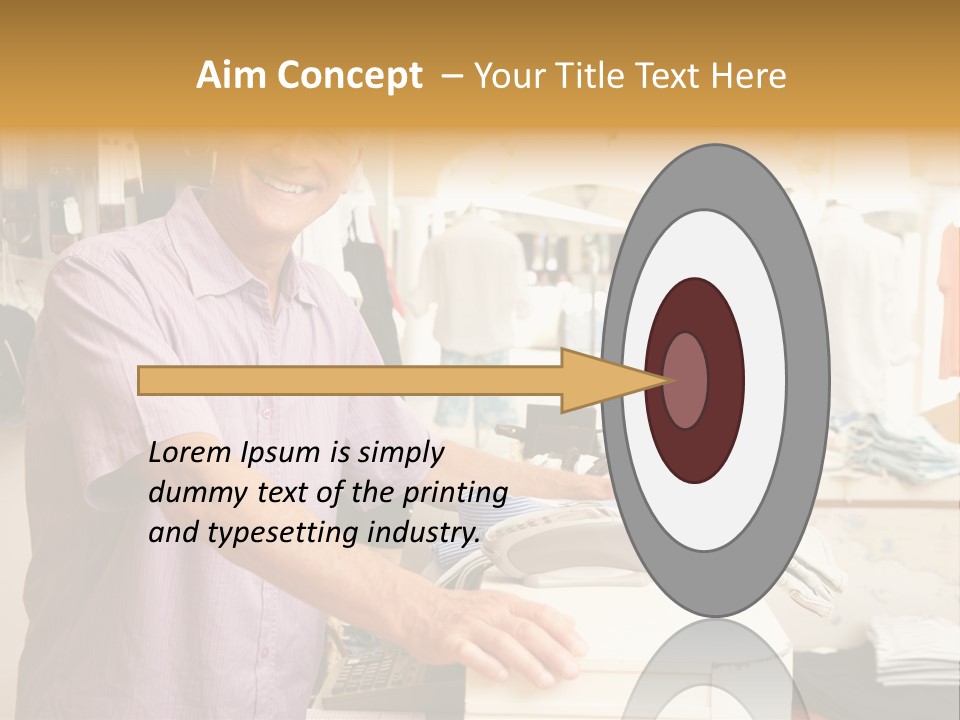 Aim Concept – Your Title Text Here

Lorem Ipsum is simply dummy text of the printing and typesetting industry.